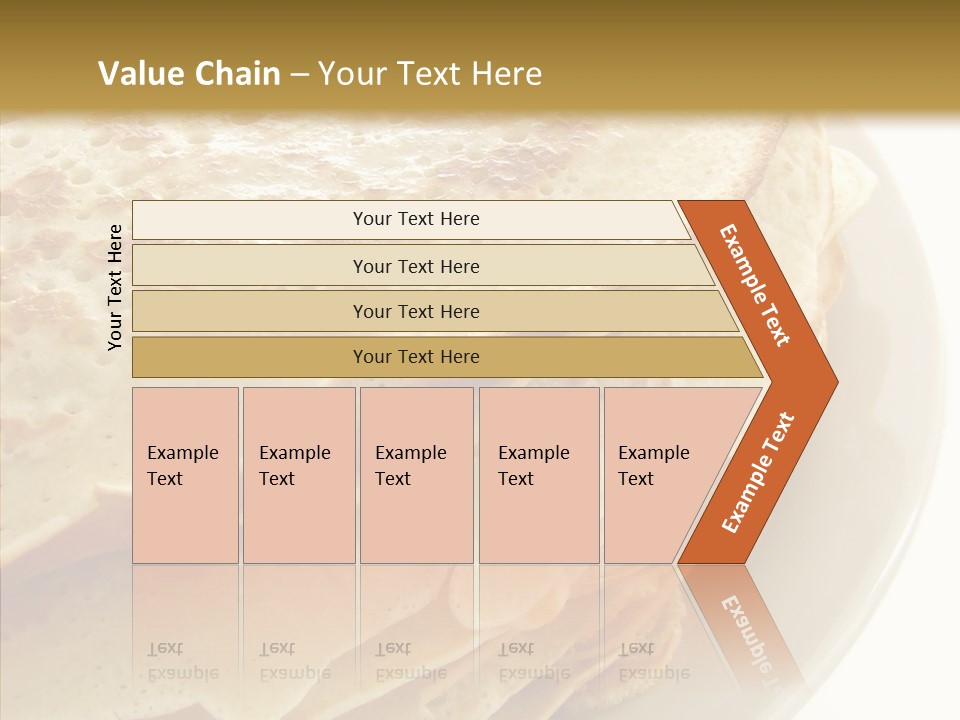 Value Chain – Your Text Here

Your Text Here

Your Text Here

Your Text Here

Your Text Here

Your Text Here

Example Text

Example Text

Example Text

Example Text

Example Text

Example Text

Example Text